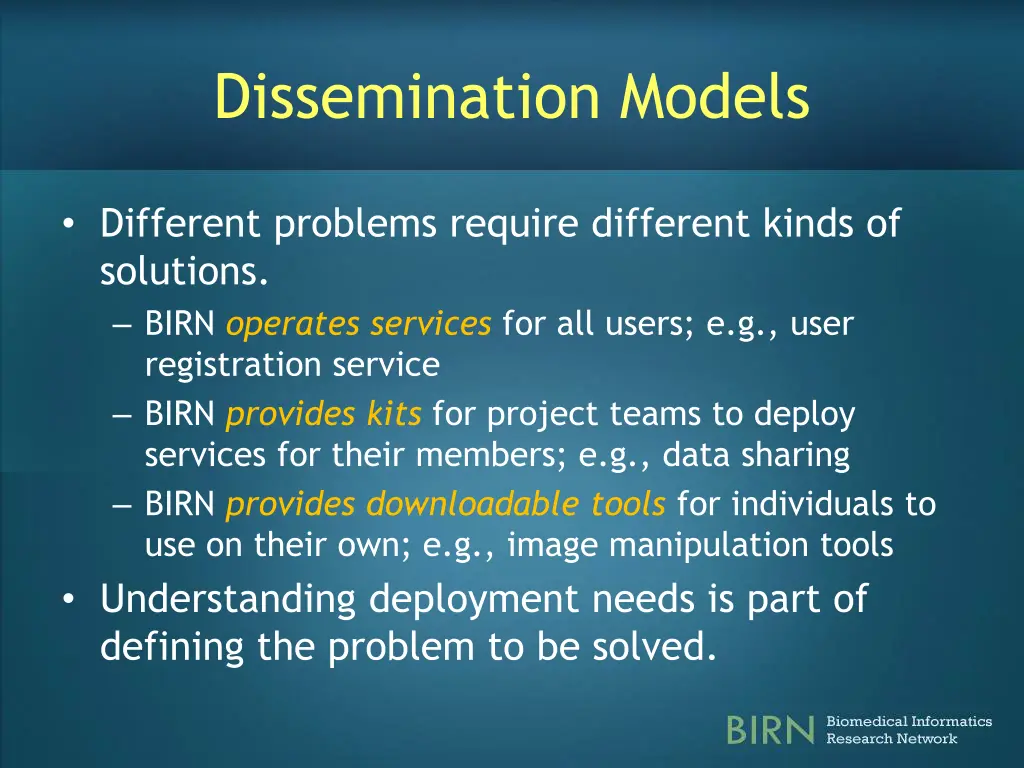 Dissemination Models

• Different problems require different kinds of solutions.
– BIRN operates services for all users; e.g., user registration service
– BIRN provides kits for project teams to deploy services for their members; e.g., data sharing
– BIRN provides downloadable tools for individuals to use on their own; e.g., image manipulation tools
• Understanding deployment needs is part of defining the problem to be solved.

BIRN Biomedical Informatics Research Network